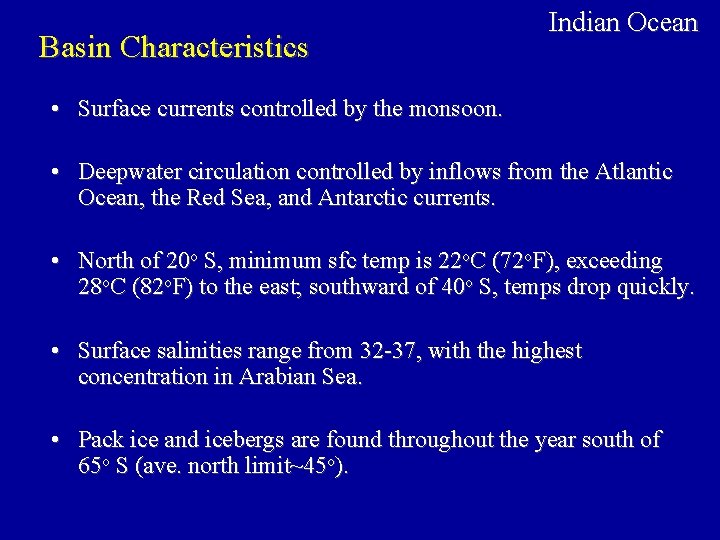 Indian Ocean

Basin Characteristics

• Surface currents controlled by the monsoon.

• Deepwater circulation controlled by inflows from the Atlantic Ocean, the Red Sea, and Antarctic currents.

• North of 20° S, minimum sfc temp is 22°C (72°F), exceeding 28°C (82°F) to the east; southward of 40° S, temps drop quickly.

• Surface salinities range from 32-37, with the highest concentration in Arabian Sea.

• Pack ice and icebergs are found throughout the year south of 65° S (ave. north limit~45°).